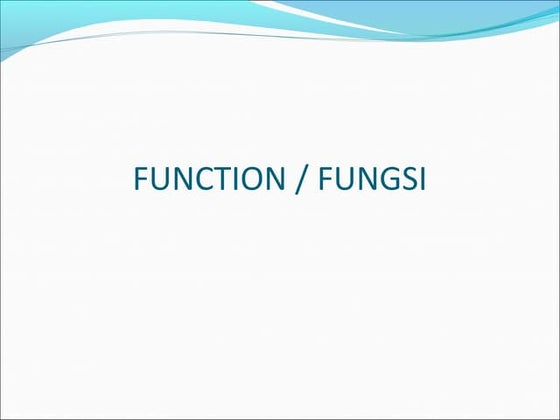 FUNCTION / FUNGSI